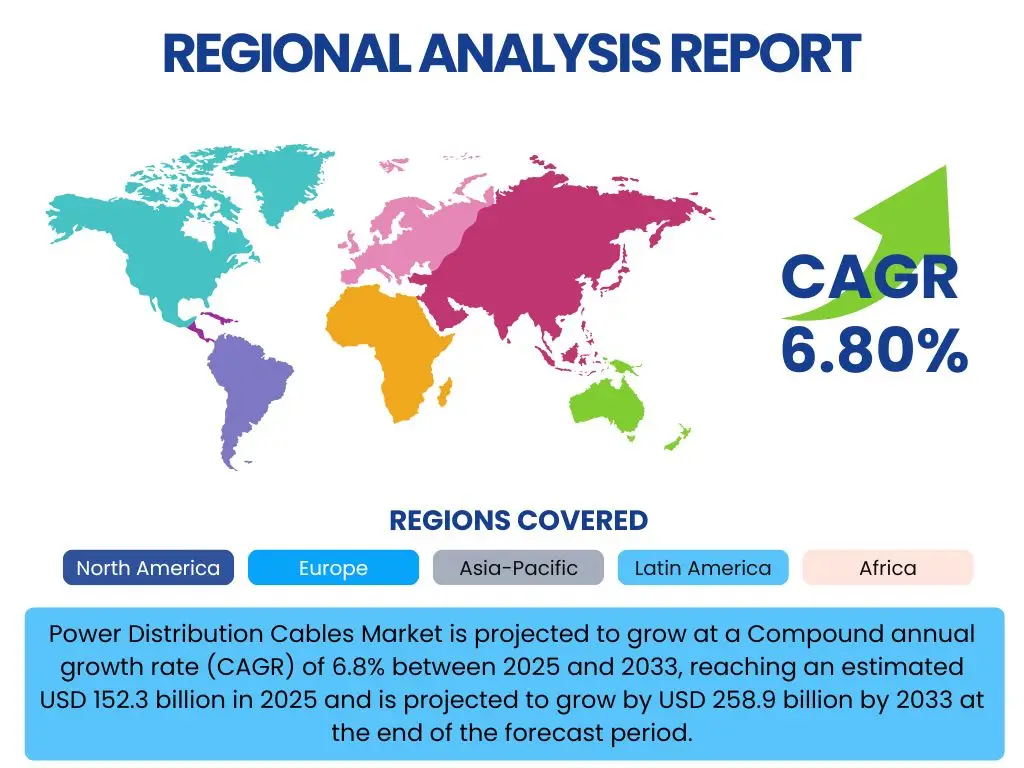 REGIONAL ANALYSIS REPORT

CAGR
6.80%

REGIONS COVERED

North America
Europe
Asia-Pacific
Latin America
Africa

Power Distribution Cables Market is projected to grow at a Compound annual growth rate (CAGR) of 6.8% between 2025 and 2033, reaching an estimated USD 152.3 billion in 2025 and is projected to grow by USD 258.9 billion by 2033 at the end of the forecast period.